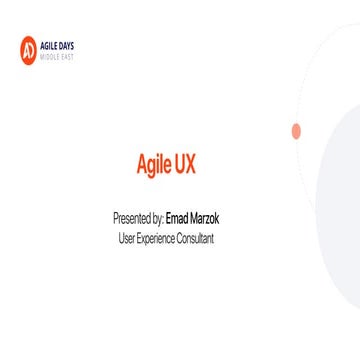 AD AGILE DAYS
MIDDLE EAST

Agile UX

Presented by: Emad Marzok
User Experience Consultant